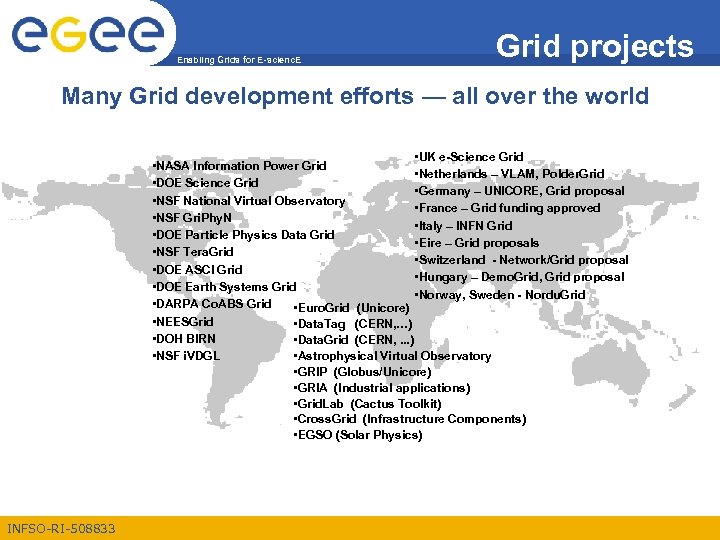 egee

Enabling Grids for E-sciencE

Grid projects

Many Grid development efforts — all over the world

•NASA Information Power Grid
•DOE Science Grid
•NSF National Virtual Observatory
•NSF GriPhyN
•DOE Particle Physics Data Grid
•NSF TeraGrid
•DOE ASCI Grid
•DOE Earth Systems Grid
•DARPA CoABS Grid
•NEESGrid
•DOH BIRN
•NSF iVDGL

•UK e-Science Grid
•Netherlands – VLAM, PolderGrid
•Germany – UNICORE, Grid proposal
•France – Grid funding approved
•Italy – INFN Grid
•Eire – Grid proposals
•Switzerland - Network/Grid proposal
•Hungary – DemoGrid, Grid proposal
•Norway, Sweden - NorduGrid

•EuroGrid (Unicore)
•DataTag (CERN,...)
•DataGrid (CERN, ...)
•Astrophysical Virtual Observatory
•GRIP (Globus/Unicore)
•GRIA (Industrial applications)
•GridLab (Cactus Toolkit)
•CrossGrid (Infrastructure Components)
•EGSO (Solar Physics)

INFSO-RI-508833